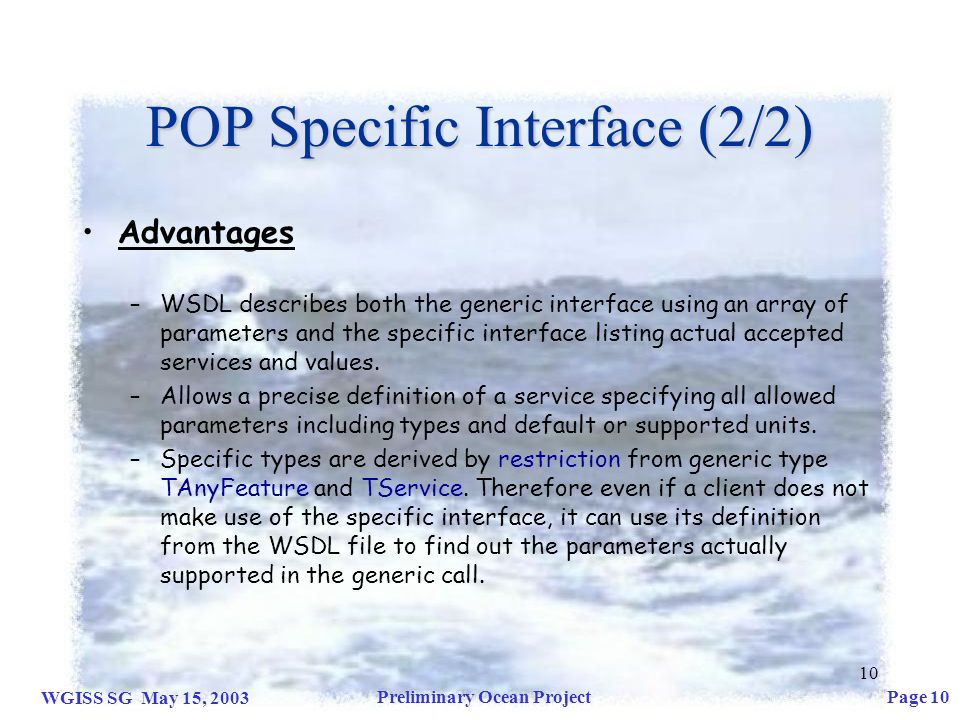 POP Specific Interface (2/2)

• Advantages

– WSDL describes both the generic interface using an array of parameters and the specific interface listing actual accepted services and values.

– Allows a precise definition of a service specifying all allowed parameters including types and default or supported units.

– Specific types are derived by restriction from generic type TAnyFeature and TService. Therefore even if a client does not make use of the specific interface, it can use its definition from the WSDL file to find out the parameters actually supported in the generic call.

10

WGISS SG May 15, 2003

Preliminary Ocean Project

Page 10